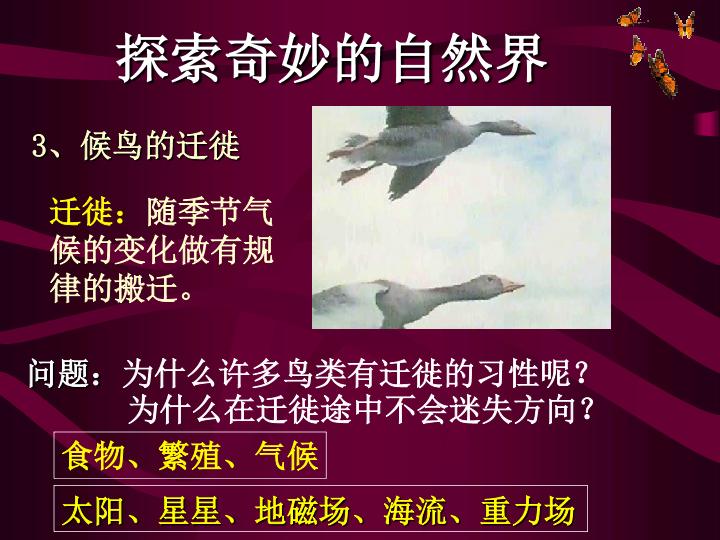 探索奇妙的自然界

3、候鸟的迁徙

迁徙：随季节气候的变化做有规律的搬迁。

问题：为什么许多鸟类有迁徙的习性呢？
为什么在迁徙途中不会迷失方向？

食物、繁殖、气候

太阳、星星、地磁场、海流、重力场